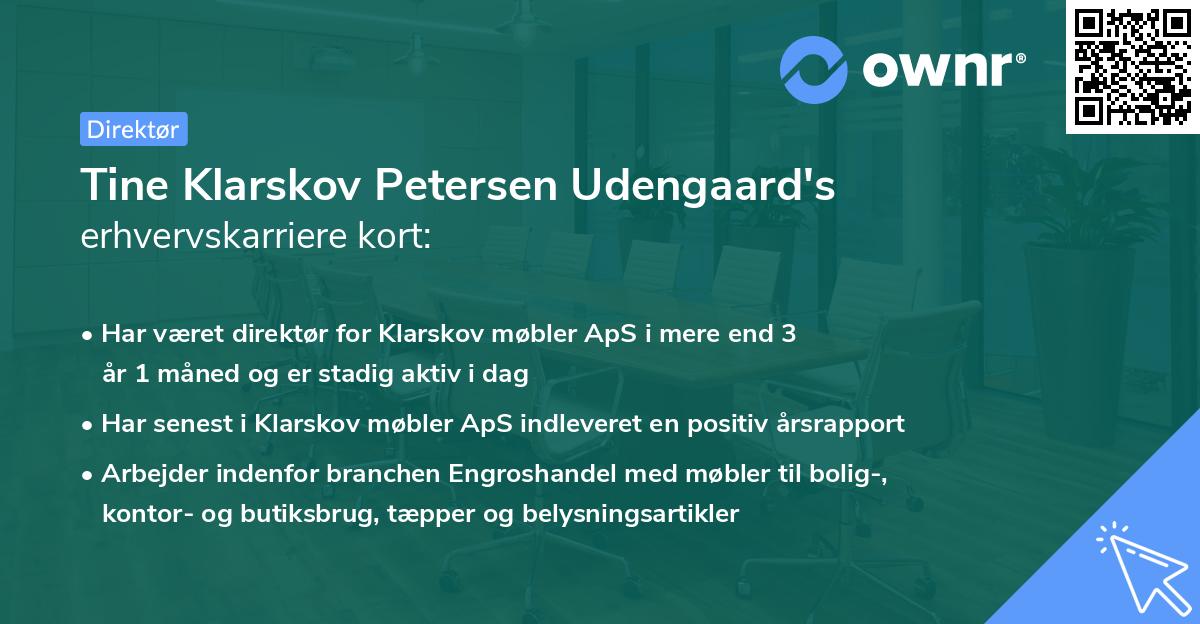 ownr®

Direktør

Tine Klarskov Petersen Udengaard's erhvervskarriere kort:

• Har været direktør for Klarskov møbler ApS i mere end 3 år 1 måned og er stadig aktiv i dag

• Har senest i Klarskov møbler ApS indleveret en positiv årsrapport

• Arbejder indenfor branchen Engroshandel med møbler til bolig-, kontor- og butiksbrug, tæpper og belysningsartikler